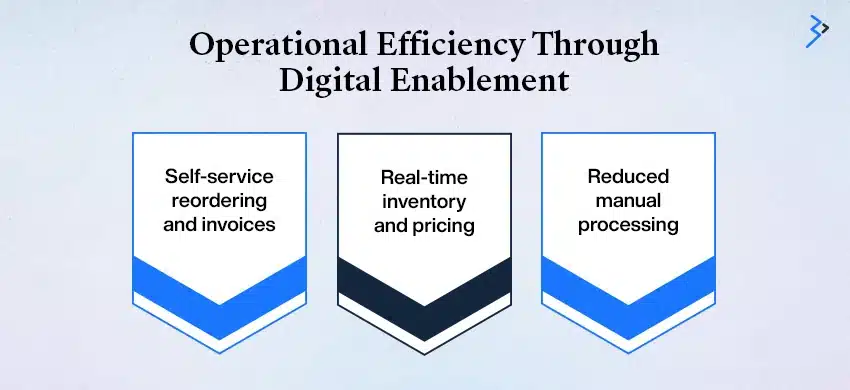 Operational Efficiency Through Digital Enablement

Self-service reordering and invoices

Real-time inventory and pricing

Reduced manual processing